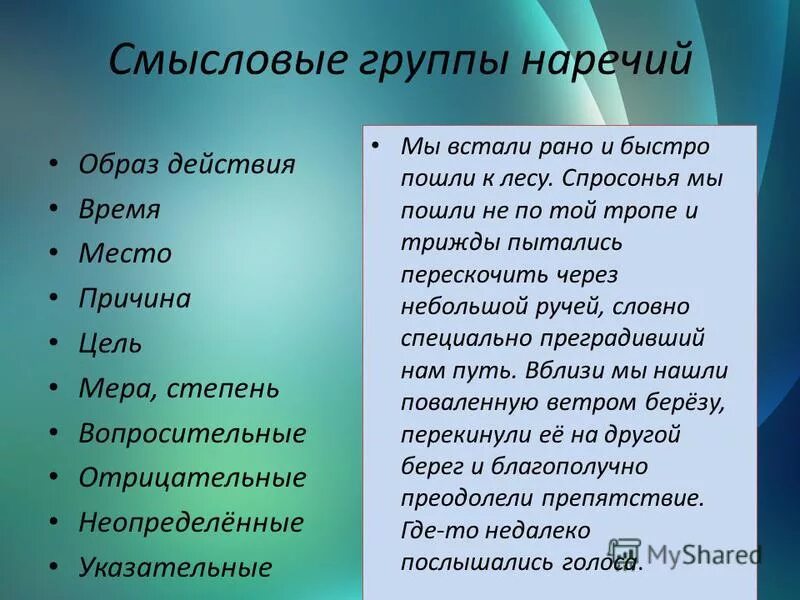 Смысловые группы наречий

• Образ действия
• Время
• Место
• Причина
• Цель
• Мера, степень
• Вопросительные
• Отрицательные
• Неопределённые
• Указательные

• Мы встали рано и быстро пошли к лесу. Спросонья мы пошли не по той тропе и трижды пытались перескочить через небольшой ручей, словно специально преградивший нам путь. Вблизи мы нашли поваленную ветром берёзу, перекинули её на другой берег и благополучно преодолели препятствие. Где-то недалеко послышались голоса.

MyShared